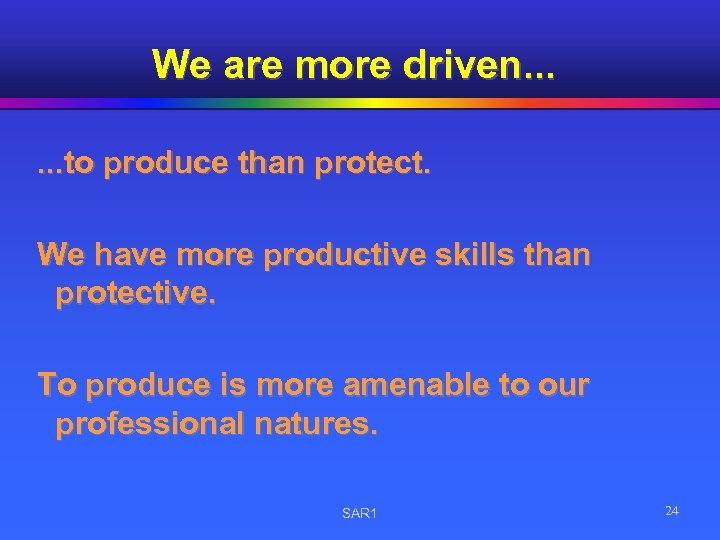 We are more driven...

...to produce than protect.

We have more productive skills than protective.

To produce is more amenable to our professional natures.

SAR1

24